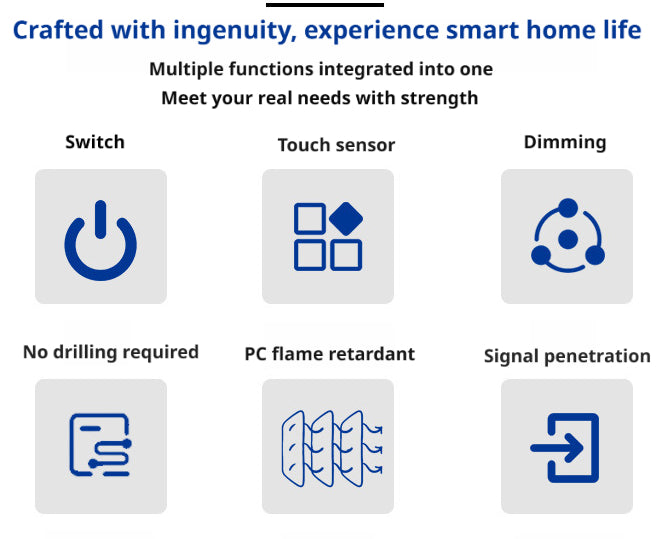 Crafted with ingenuity, experience smart home life

Multiple functions integrated into one
Meet your real needs with strength

Switch

Touch sensor

Dimming

No drilling required

PC flame retardant

Signal penetration